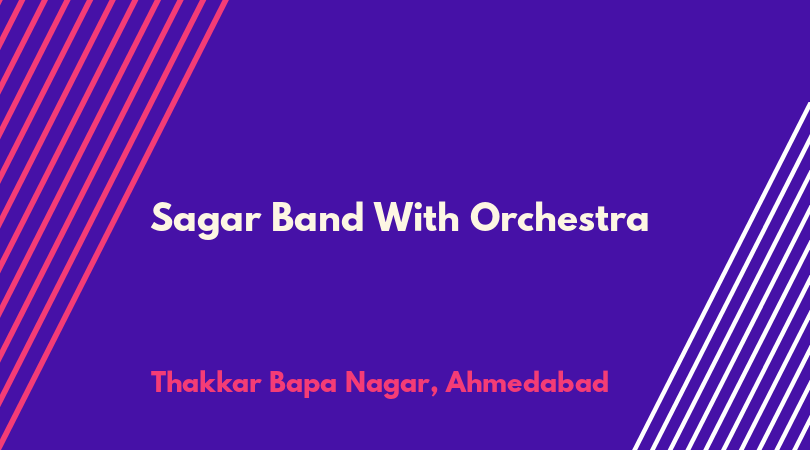 Sagar Band With Orchestra

Thakkar Bapa Nagar, Ahmedabad